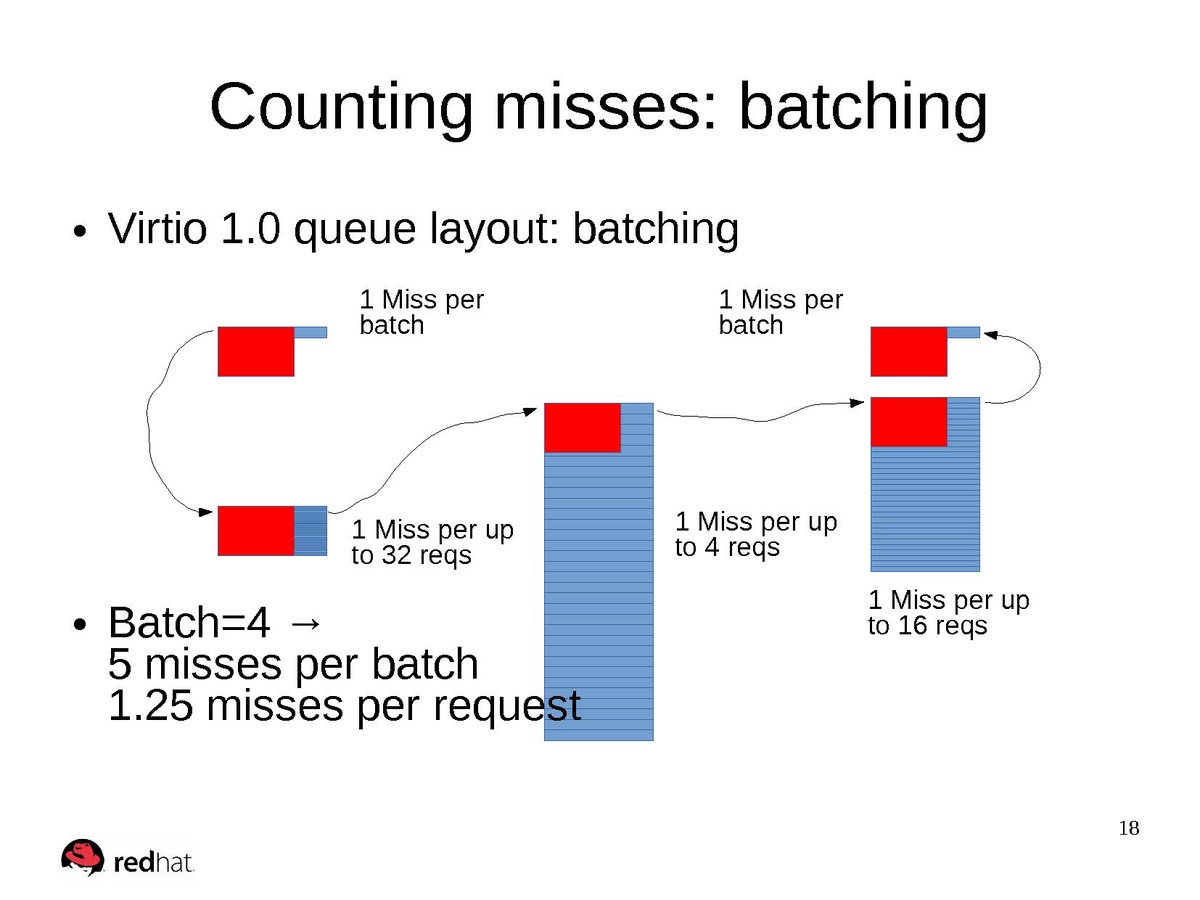 Counting misses: batching

• Virtio 1.0 queue layout: batching

1 Miss per batch

1 Miss per batch

1 Miss per up to 32 reqs

1 Miss per up to 4 reqs

1 Miss per up to 16 reqs

• Batch=4 →
5 misses per batch
1.25 misses per request

18

redhat.